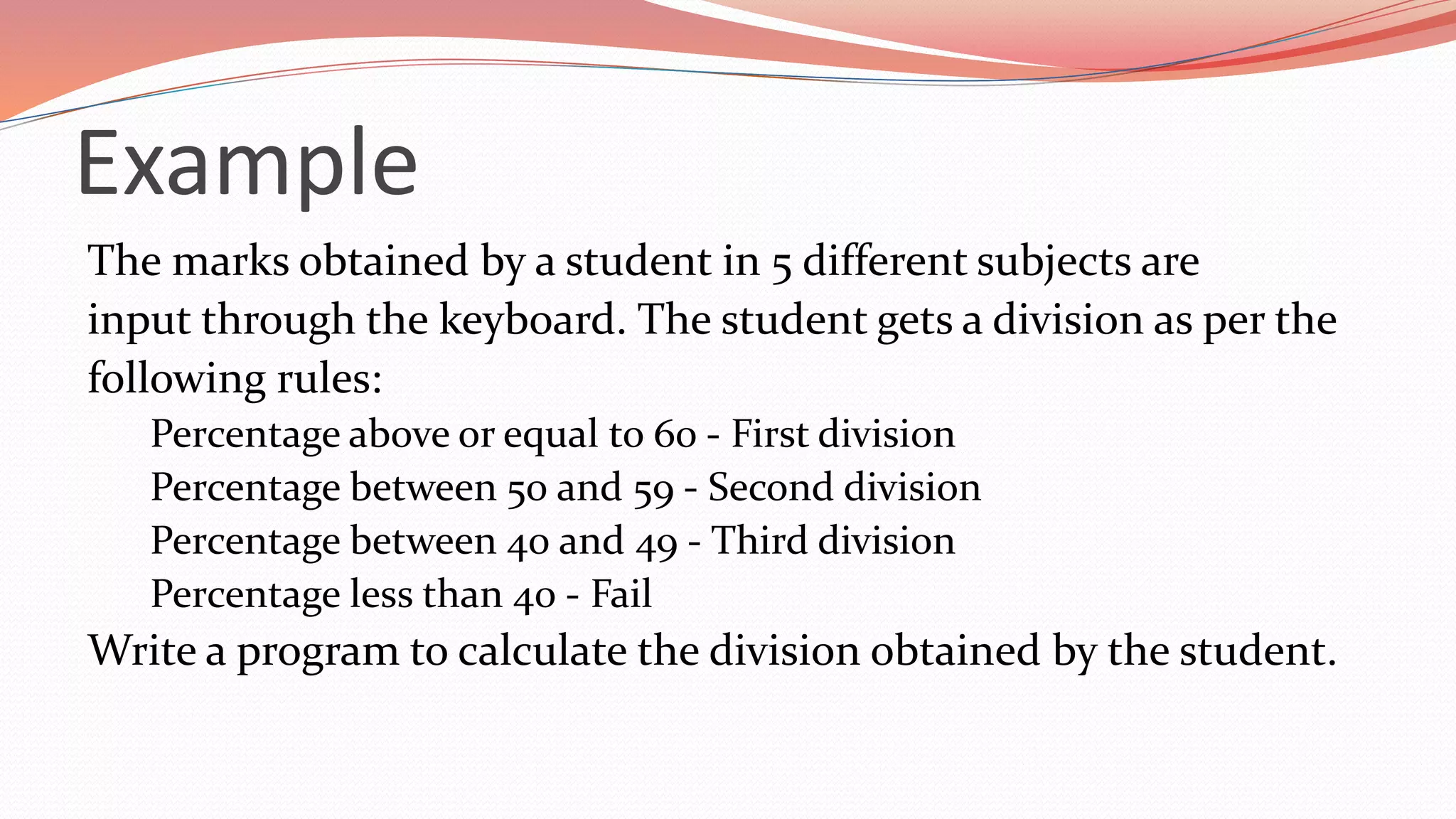 Example

The marks obtained by a student in 5 different subjects are input through the keyboard. The student gets a division as per the following rules:

Percentage above or equal to 60 - First division
Percentage between 50 and 59 - Second division
Percentage between 40 and 49 - Third division
Percentage less than 40 - Fail

Write a program to calculate the division obtained by the student.